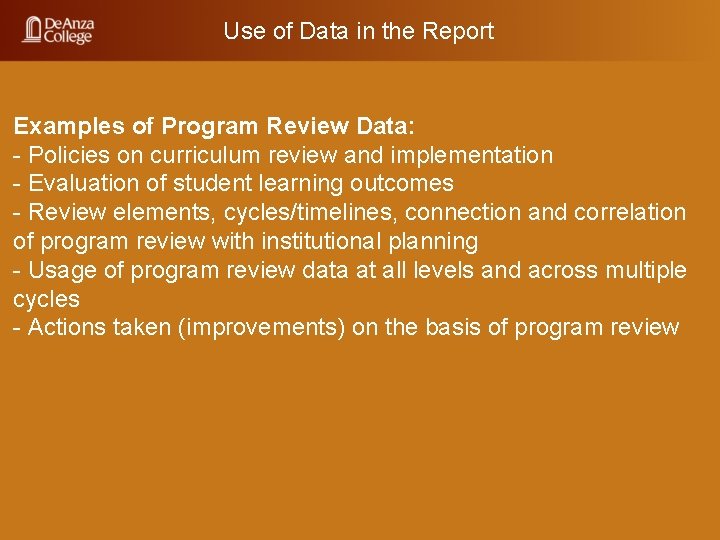 DeAnza College

Use of Data in the Report

Examples of Program Review Data:
- Policies on curriculum review and implementation
- Evaluation of student learning outcomes
- Review elements, cycles/timelines, connection and correlation of program review with institutional planning
- Usage of program review data at all levels and across multiple cycles
- Actions taken (improvements) on the basis of program review